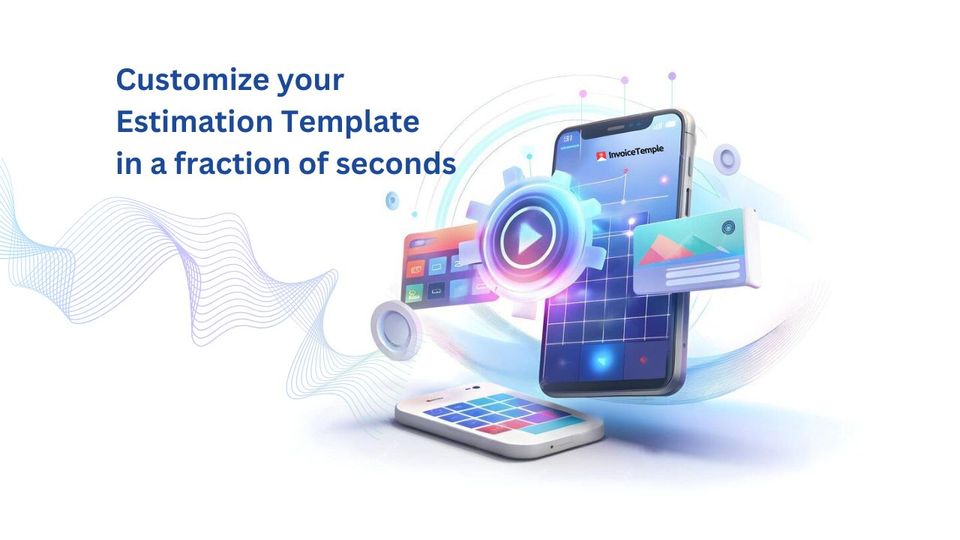 Customize your
Estimation Template
in a fraction of seconds

InvoiceTemple